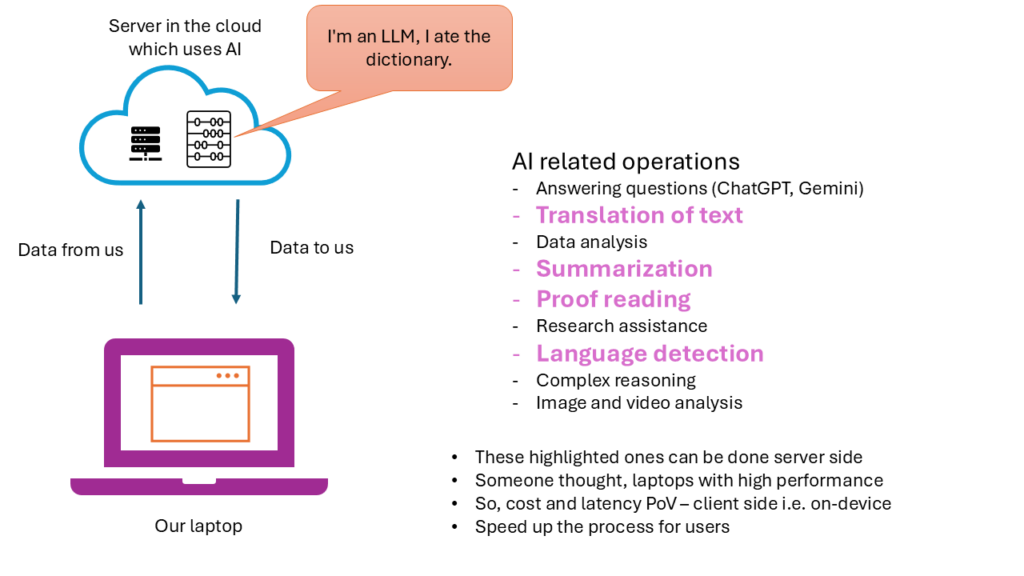 Server in the cloud which uses AI

I'm an LLM, I ate the dictionary.

Data from us

Data to us

Our laptop

AI related operations
- Answering questions (ChatGPT, Gemini)
- Translation of text
- Data analysis
- Summarization
- Proof reading
- Research assistance
- Language detection
- Complex reasoning
- Image and video analysis

• These highlighted ones can be done server side
• Someone thought, laptops with high performance
• So, cost and latency PoV – client side i.e. on-device
• Speed up the process for users